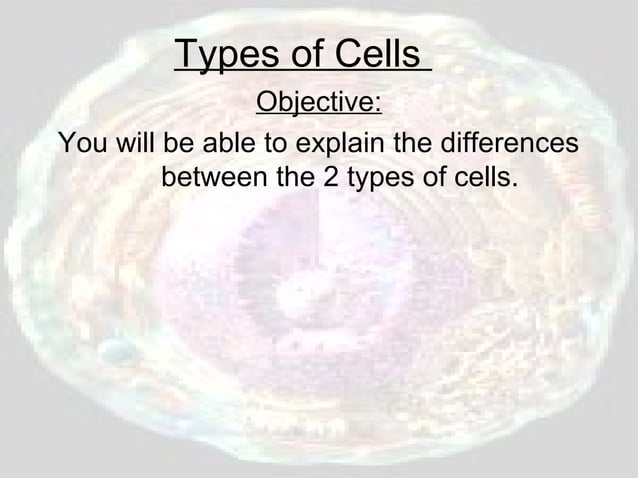 Types of Cells

Objective:

You will be able to explain the differences between the 2 types of cells.